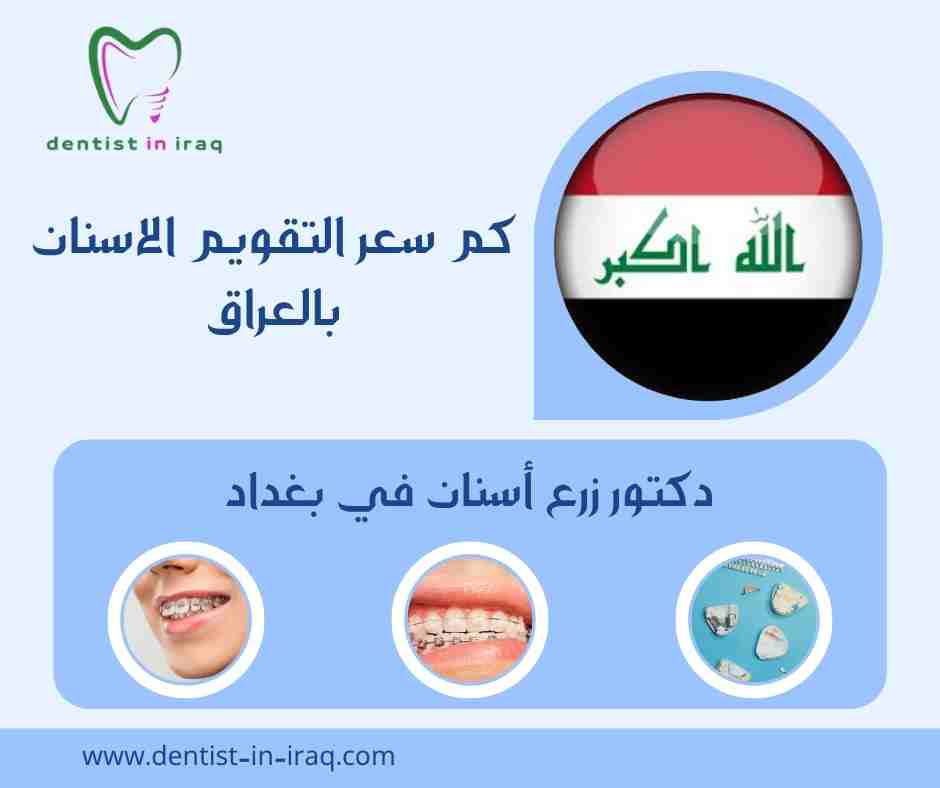 dentist in iraq

كم سعر التقويم الاسنان بالعراق

الله اكبر

دكتور زرع أسنان في بغداد

www.dentist-in-iraq.com